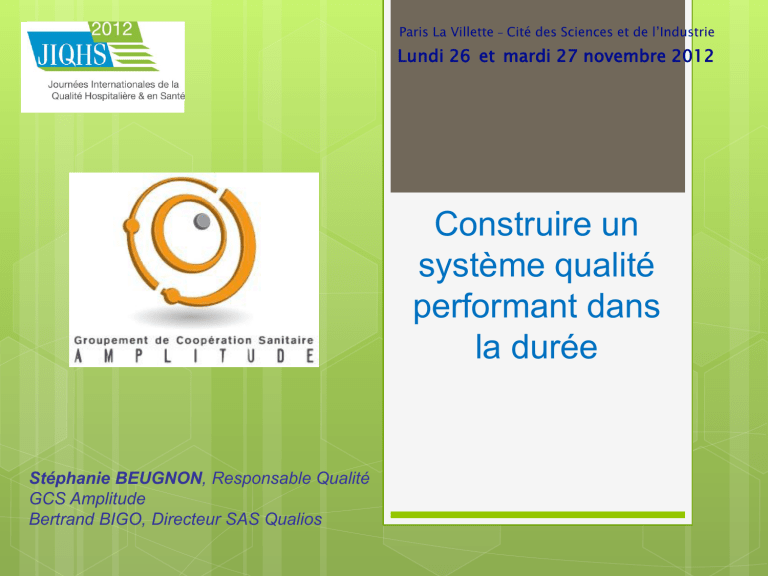 2012
JIQHS
Journées Internationales de la Qualité Hospitalière & en Santé

Paris La Villette – Cité des Sciences et de l'Industrie
Lundi 26 et mardi 27 novembre 2012

Groupement de Coopération Sanitaire
AMPLITUDE

Construire un système qualité performant dans la durée

Stéphanie BEUGNON, Responsable Qualité
GCS Amplitude
Bertrand BIGO, Directeur SAS Qualios